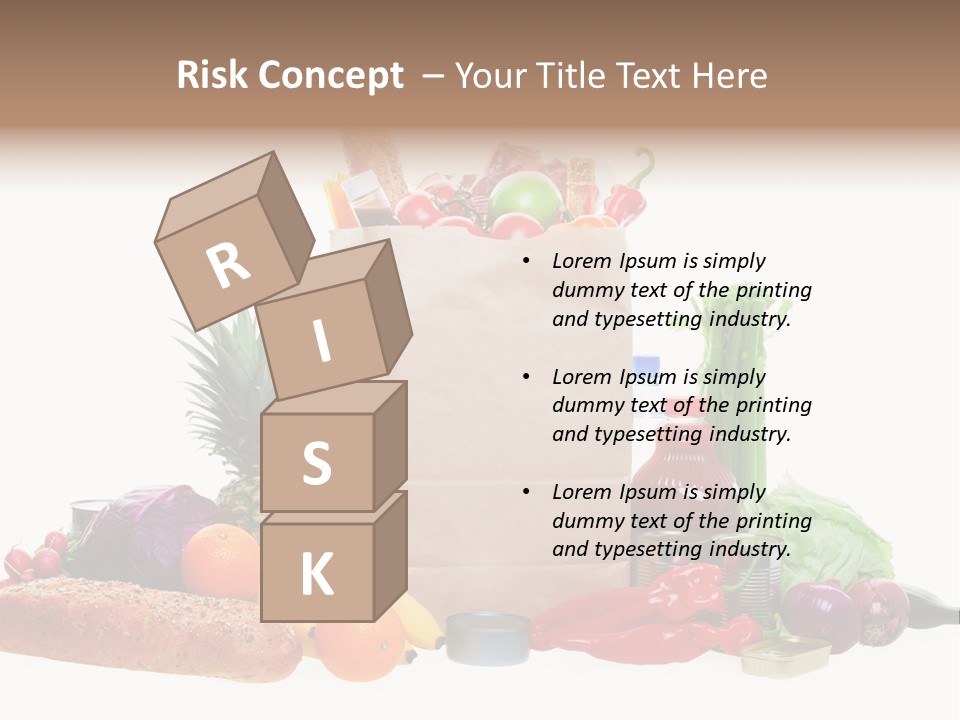 Risk Concept – Your Title Text Here

R
I
S
K

• Lorem Ipsum is simply dummy text of the printing and typesetting industry.

• Lorem Ipsum is simply dummy text of the printing and typesetting industry.

• Lorem Ipsum is simply dummy text of the printing and typesetting industry.